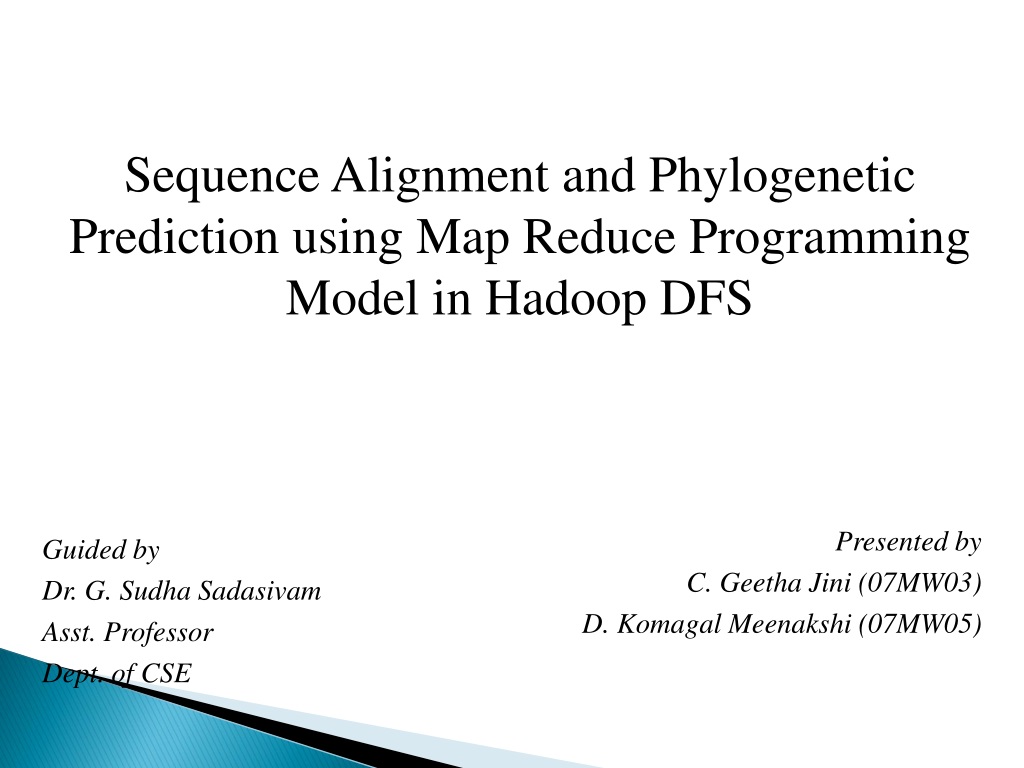 Sequence Alignment and Phylogenetic Prediction using Map Reduce Programming Model in Hadoop DFS

Guided by
Dr. G. Sudha Sadasivam
Asst. Professor
Dept. of CSE

Presented by
C. Geetha Jini (07MW03)
D. Komagal Meenakshi (07MW05)